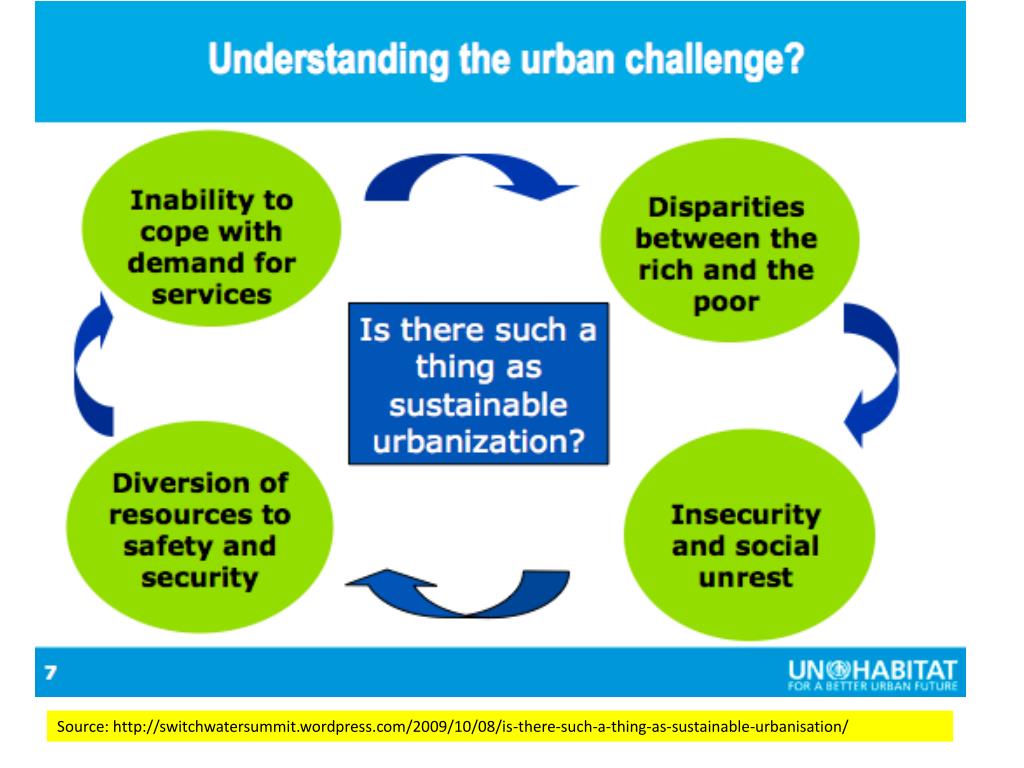 Understanding the urban challenge?

Inability to cope with demand for services

Disparities between the rich and the poor

Is there such a thing as sustainable urbanization?

Diversion of resources to safety and security

Insecurity and social unrest

7

UN HABITAT
FOR A BETTER URBAN FUTURE

Source: http://switchwatersummit.wordpress.com/2009/10/08/is-there-such-a-thing-as-sustainable-urbanisation/